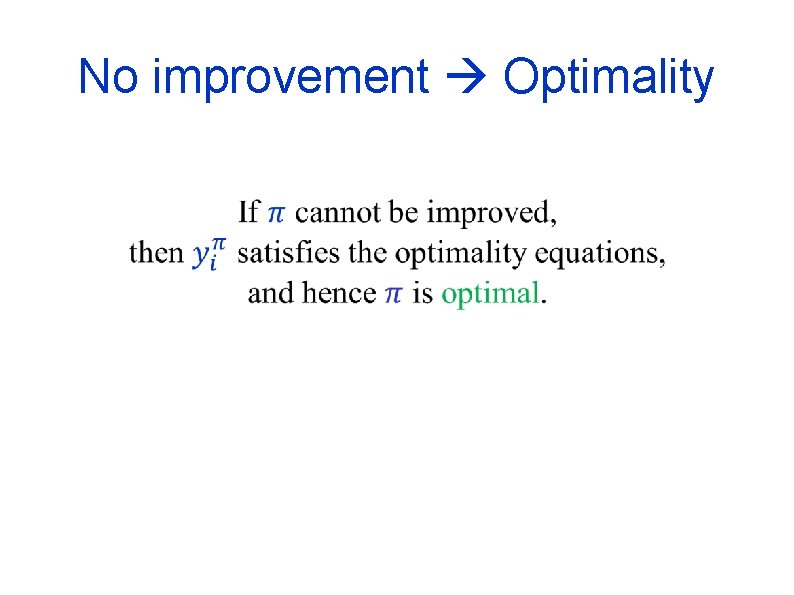 No improvement → Optimality

If $\pi$ cannot be improved, then $y_i^\pi$ satisfies the optimality equations, and hence $\pi$ is optimal.